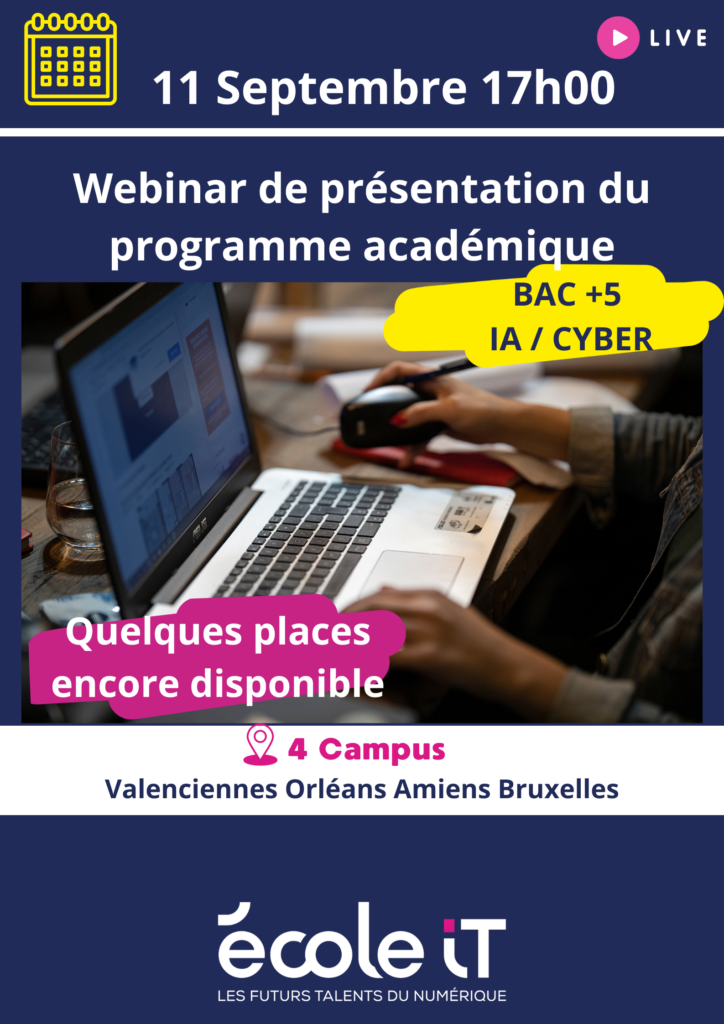 LIVE

11 Septembre 17h00

Webinar de présentation du programme académique

BAC +5
IA / CYBER

Quelques places encore disponible

4 Campus
Valenciennes Orléans Amiens Bruxelles

école iT
LES FUTURS TALENTS DU NUMÉRIQUE